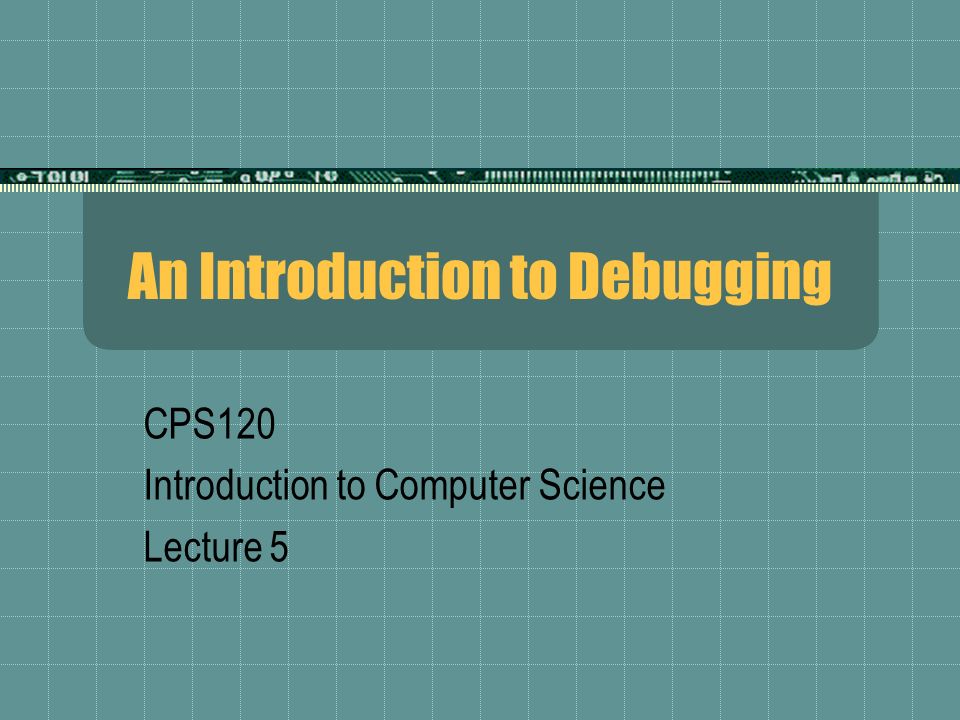 An Introduction to Debugging

CPS120
Introduction to Computer Science
Lecture 5